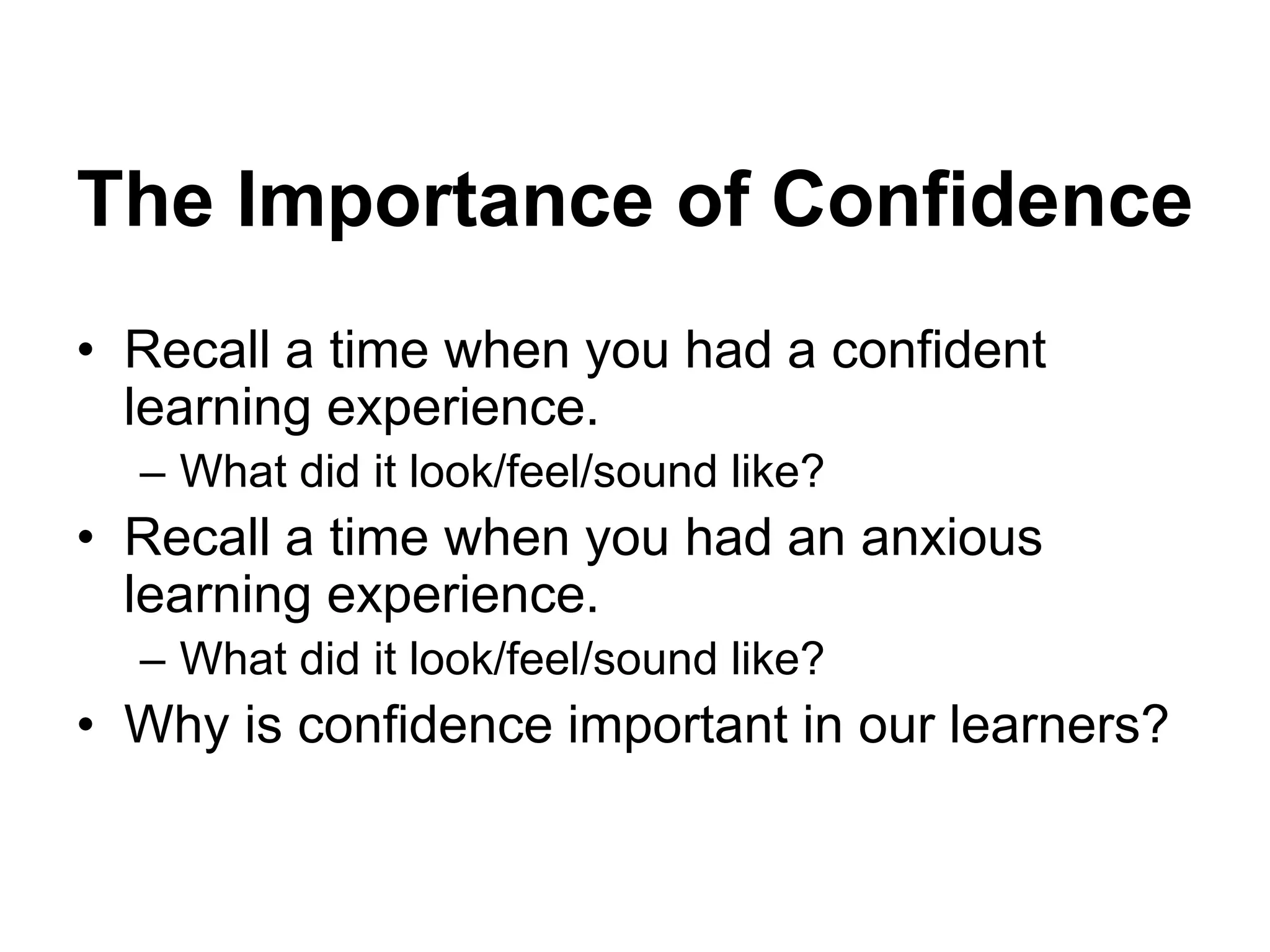 The Importance of Confidence

• Recall a time when you had a confident learning experience.
  – What did it look/feel/sound like?
• Recall a time when you had an anxious learning experience.
  – What did it look/feel/sound like?
• Why is confidence important in our learners?